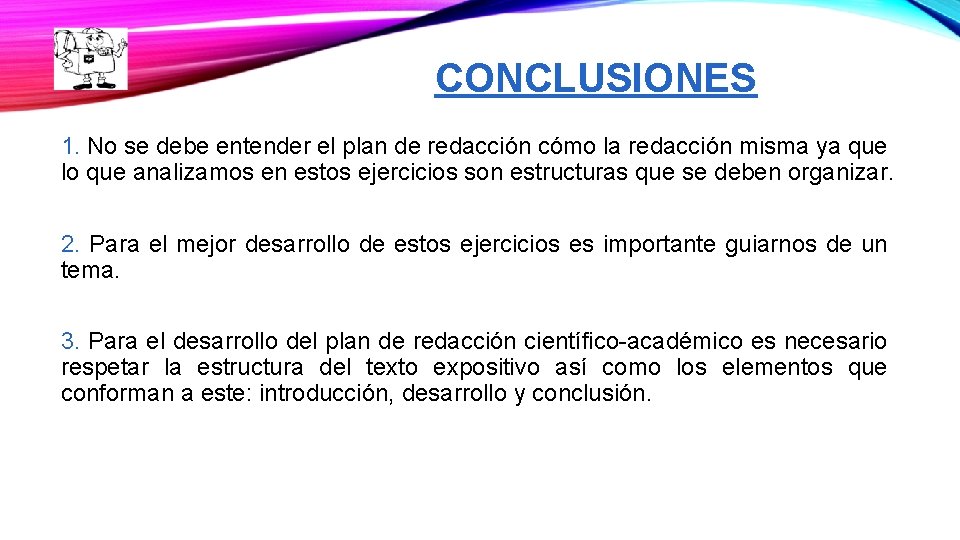 CONCLUSIONES

1. No se debe entender el plan de redacción cómo la redacción misma ya que lo que analizamos en estos ejercicios son estructuras que se deben organizar.

2. Para el mejor desarrollo de estos ejercicios es importante guiarnos de un tema.

3. Para el desarrollo del plan de redacción científico-académico es necesario respetar la estructura del texto expositivo así como los elementos que conforman a este: introducción, desarrollo y conclusión.